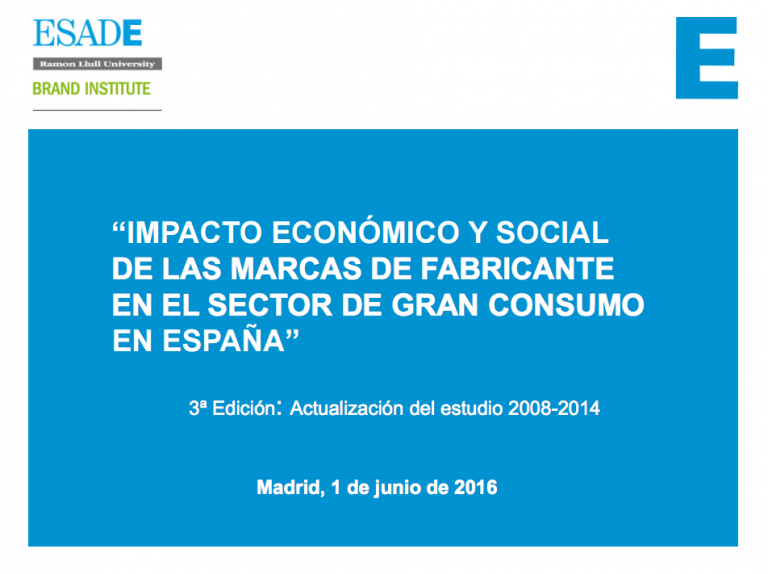 ESADE
Ramon Llull University
BRAND INSTITUTE

E

“IMPACTO ECONÓMICO Y SOCIAL DE LAS MARCAS DE FABRICANTE EN EL SECTOR DE GRAN CONSUMO EN ESPAÑA”

3ª Edición: Actualización del estudio 2008-2014

Madrid, 1 de junio de 2016